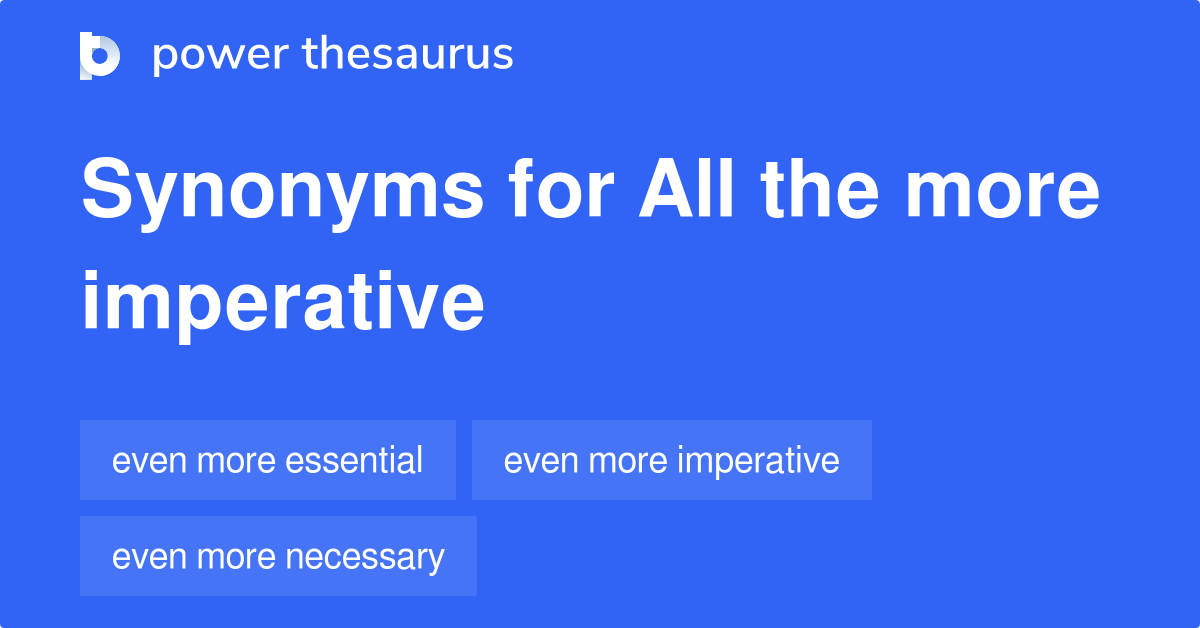 power thesaurus

Synonyms for All the more imperative

even more essential

even more imperative

even more necessary